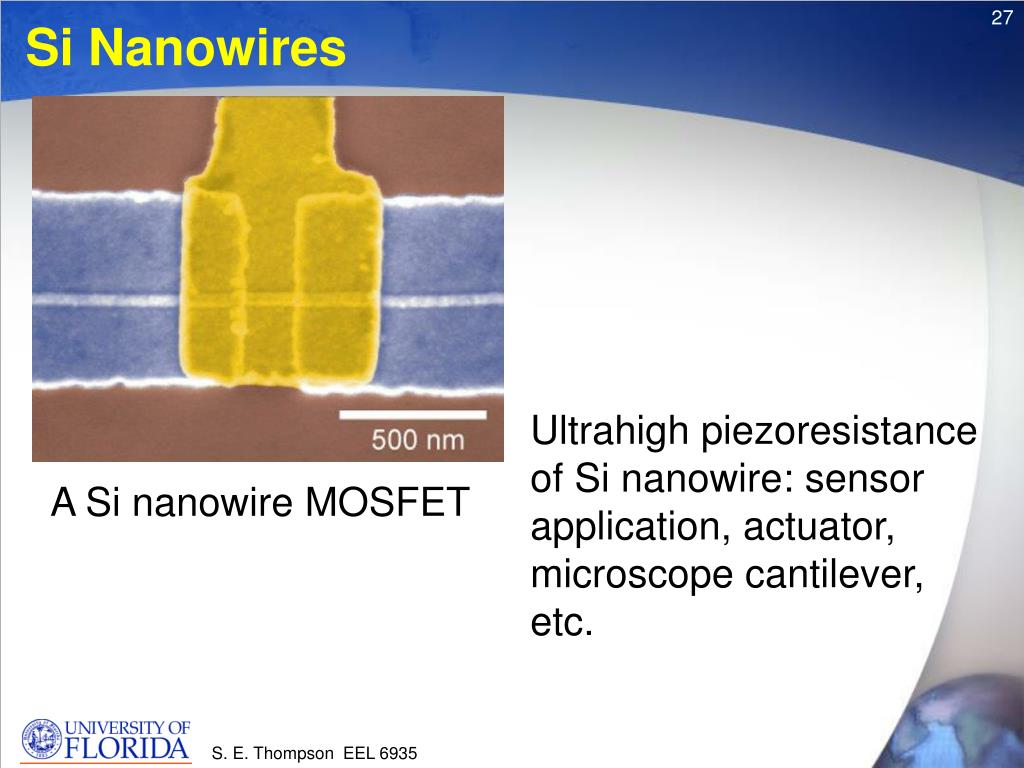 27

Si Nanowires

500 nm

A Si nanowire MOSFET

Ultrahigh piezoresistance of Si nanowire: sensor application, actuator, microscope cantilever, etc.

UNIVERSITY OF FLORIDA

S. E. Thompson EEL 6935